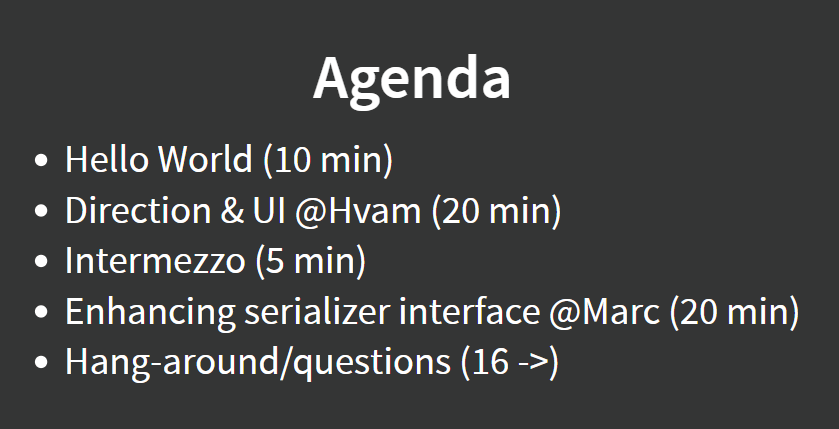 Agenda

- Hello World (10 min)
- Direction & UI @Hvam (20 min)
- Intermezzo (5 min)
- Enhancing serializer interface @Marc (20 min)
- Hang-around/questions (16 ->)